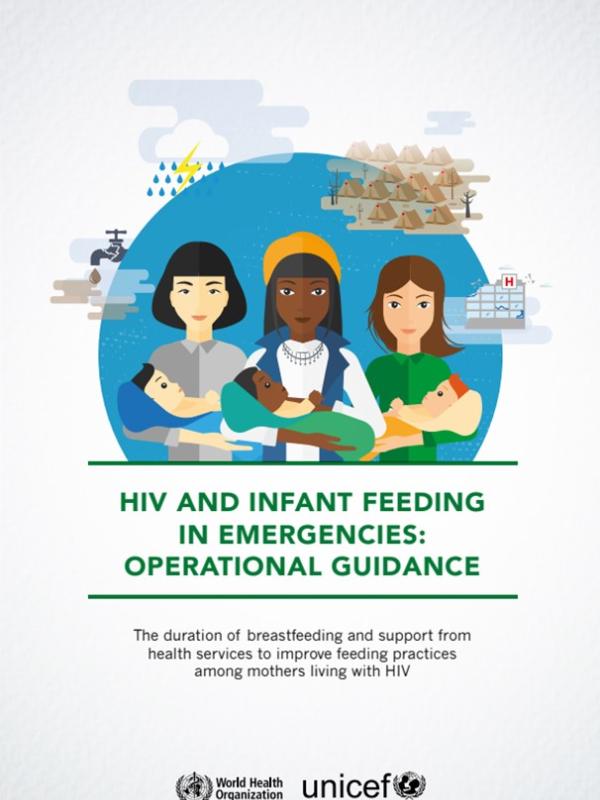 H

HIV AND INFANT FEEDING IN EMERGENCIES: OPERATIONAL GUIDANCE

The duration of breastfeeding and support from health services to improve feeding practices among mothers living with HIV

World Health Organization unicef